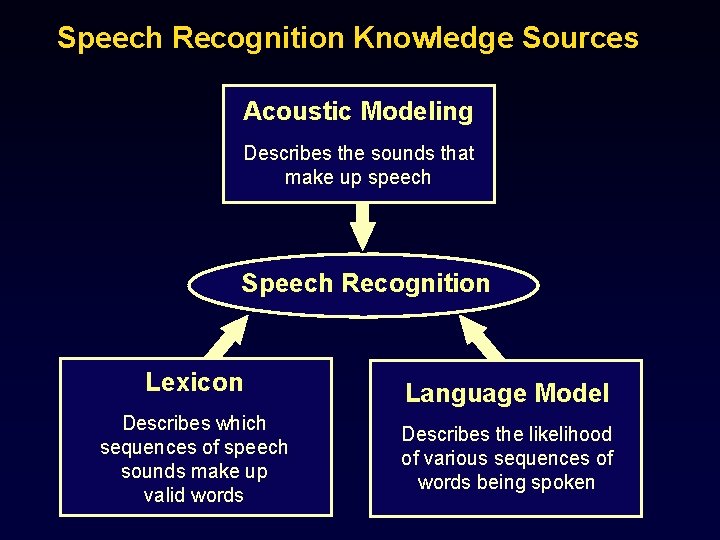 Speech Recognition Knowledge Sources

Acoustic Modeling

Describes the sounds that make up speech

Speech Recognition

Lexicon

Describes which sequences of speech sounds make up valid words

Language Model

Describes the likelihood of various sequences of words being spoken